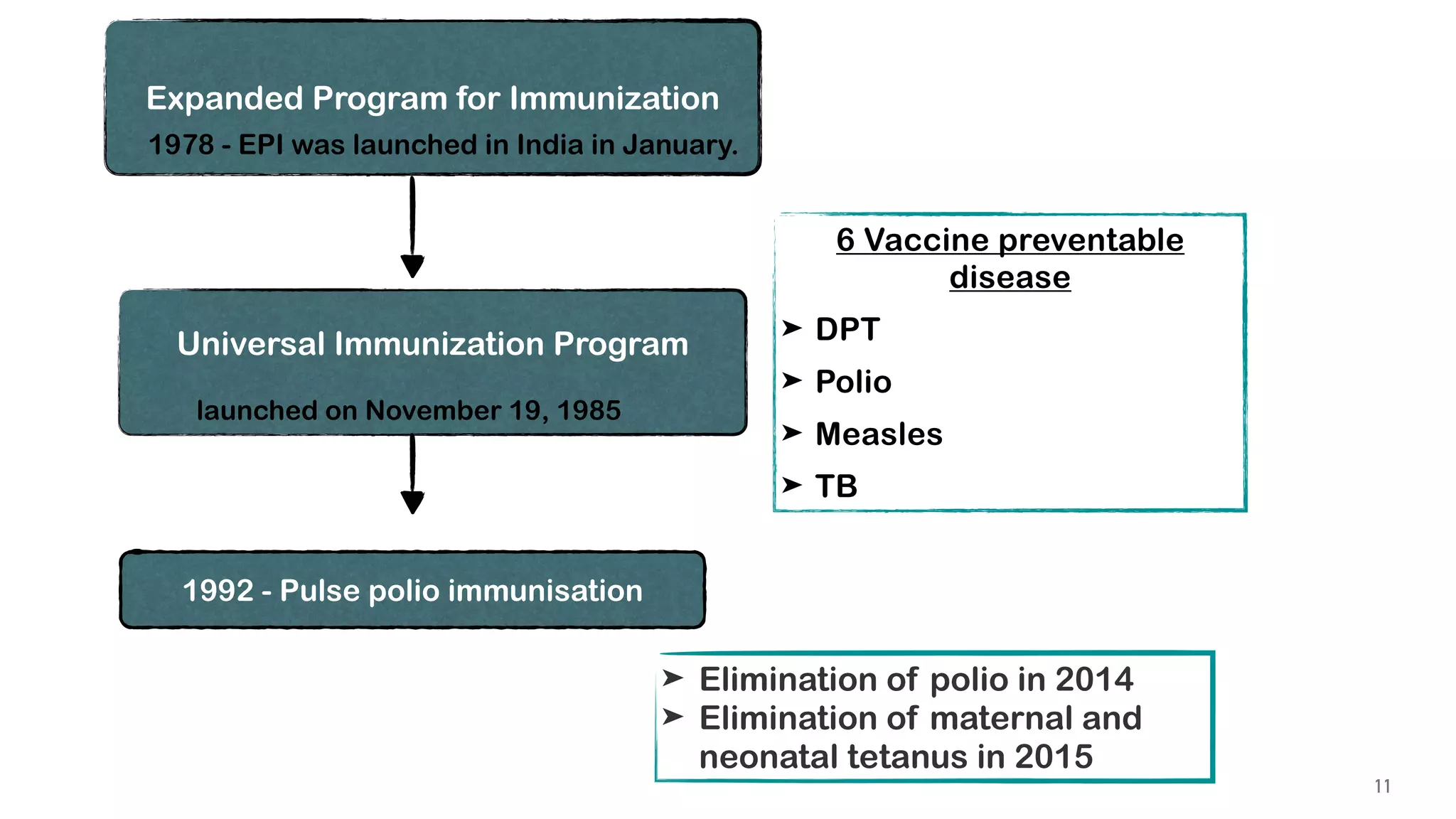 Expanded Program for Immunization
1978 - EPI was launched in India in January.

Universal Immunization Program
launched on November 19, 1985

1992 - Pulse polio immunisation

6 Vaccine preventable disease
➤ DPT
➤ Polio
➤ Measles
➤ TB

➤ Elimination of polio in 2014
➤ Elimination of maternal and neonatal tetanus in 2015

11